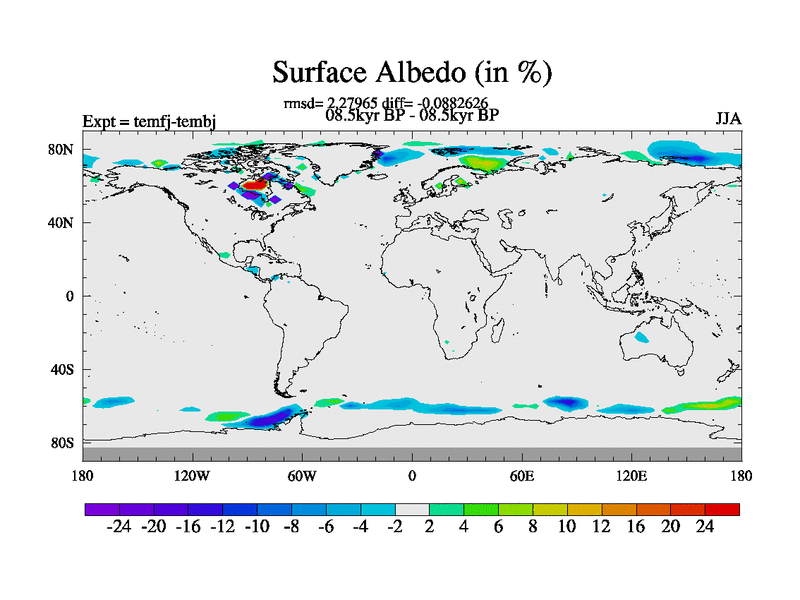 Surface Albedo (in %)

rmsd= 2.27965 diff= -0.0882626
08.5kyr BP - 08.5kyr BP

Expt = temfj-tembj

JJA

80N
40N
0
40S
80S

180 120W 60W 0 60E 120E 180

-24 -20 -16 -12 -10 -8 -6 -4 -2 2 4 6 8 10 12 16 20 24